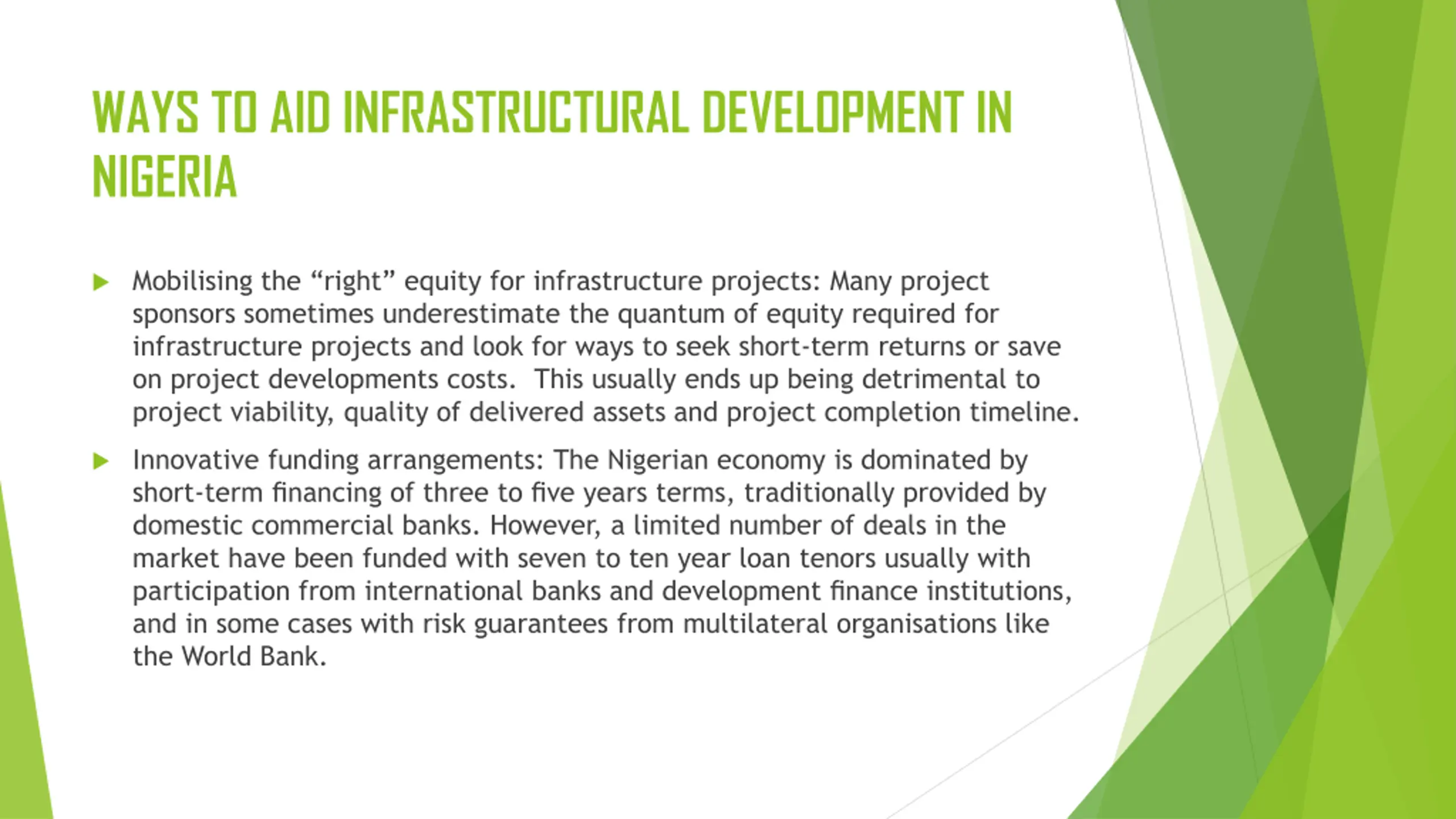 WAYS TO AID INFRASTRUCTURAL DEVELOPMENT IN NIGERIA

Mobilising the “right” equity for infrastructure projects: Many project sponsors sometimes underestimate the quantum of equity required for infrastructure projects and look for ways to seek short-term returns or save on project developments costs. This usually ends up being detrimental to project viability, quality of delivered assets and project completion timeline.

Innovative funding arrangements: The Nigerian economy is dominated by short-term financing of three to five years terms, traditionally provided by domestic commercial banks. However, a limited number of deals in the market have been funded with seven to ten year loan tenors usually with participation from international banks and development finance institutions, and in some cases with risk guarantees from multilateral organisations like the World Bank.